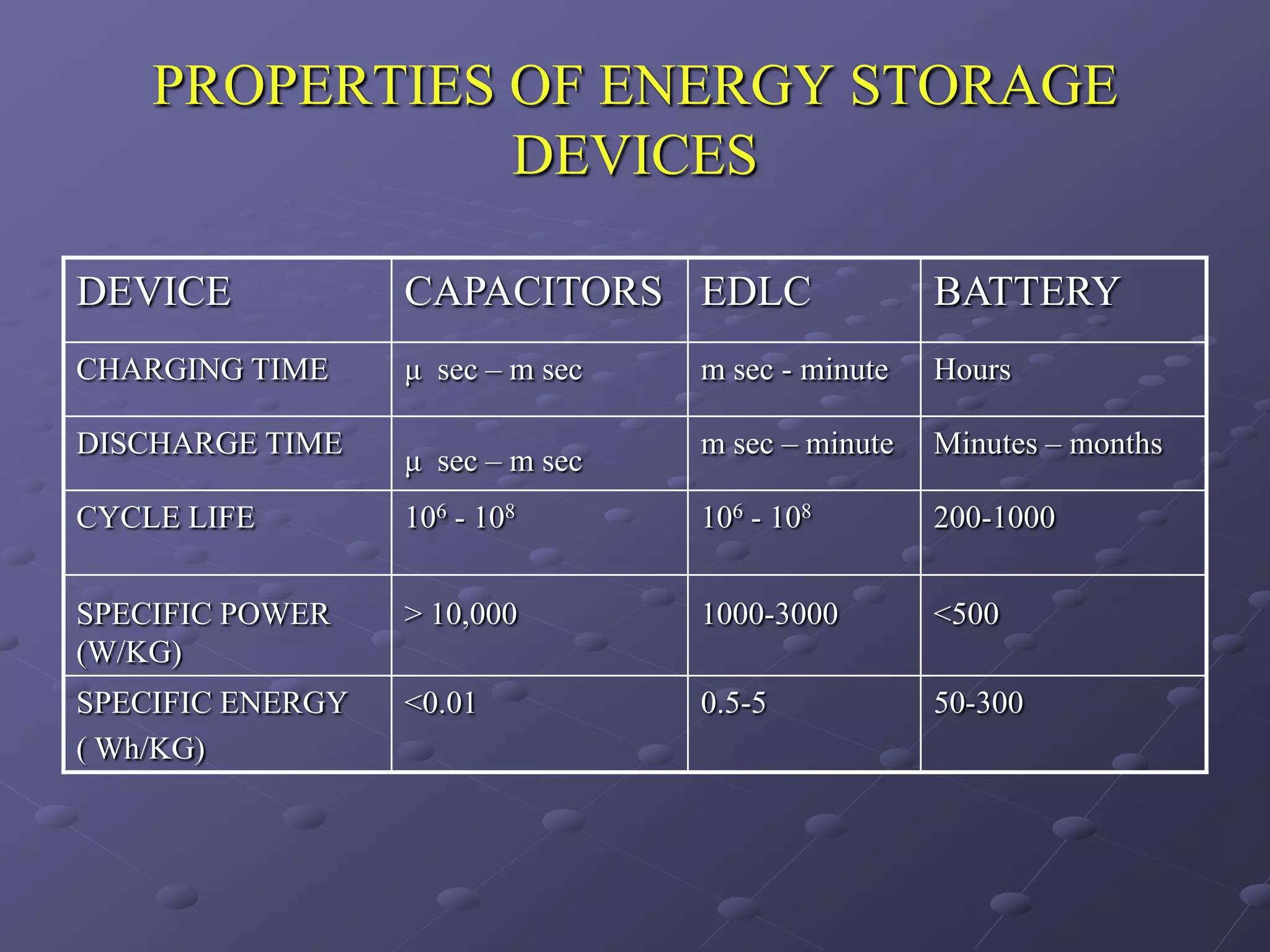 PROPERTIES OF ENERGY STORAGE DEVICES

| DEVICE | CAPACITORS | EDLC | BATTERY |
|---|---|---|---|
| CHARGING TIME | µ sec – m sec | m sec - minute | Hours |
| DISCHARGE TIME | µ sec – m sec | m sec – minute | Minutes – months |
| CYCLE LIFE | $10^6$ - $10^8$ | $10^6$ - $10^8$ | 200-1000 |
| SPECIFIC POWER (W/KG) | > 10,000 | 1000-3000 | <500 |
| SPECIFIC ENERGY ( Wh/KG) | <0.01 | 0.5-5 | 50-300 |